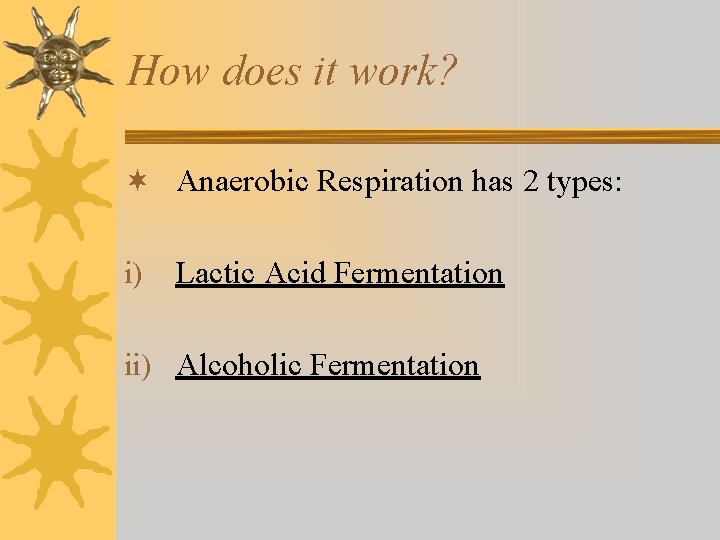 How does it work?

Anaerobic Respiration has 2 types:

i) Lactic Acid Fermentation

ii) Alcoholic Fermentation